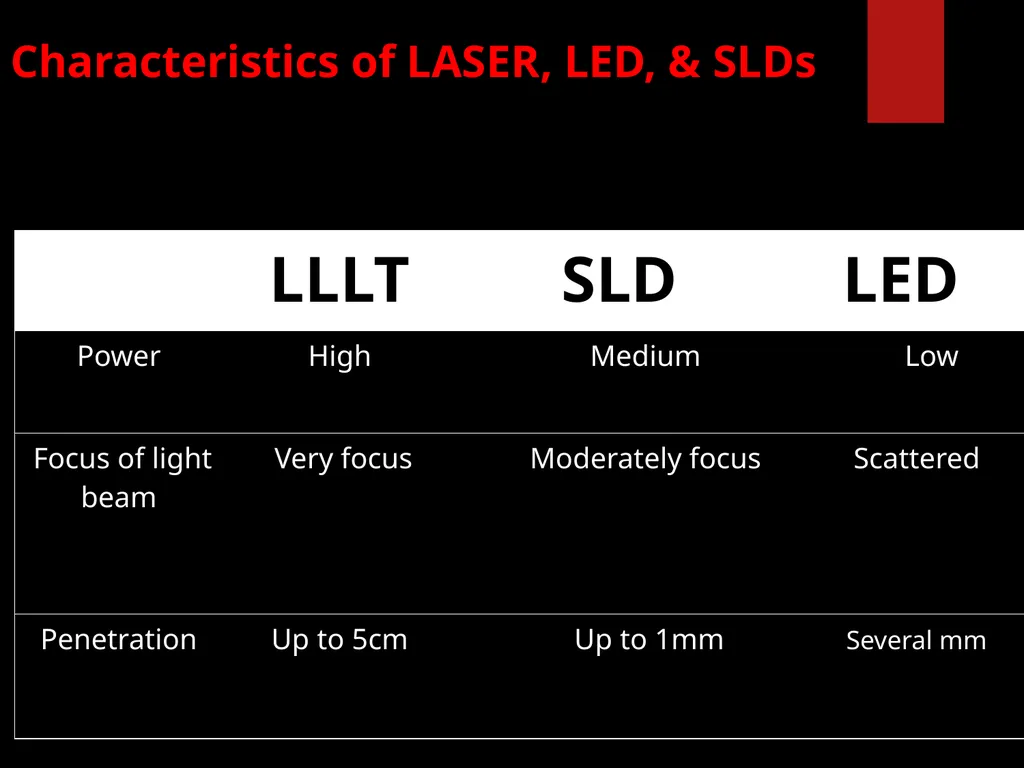 Characteristics of LASER, LED, & SLDs

|  | LLLT | SLD | LED |
|---|---|---|---|
| Power | High | Medium | Low |
| Focus of light beam | Very focus | Moderately focus | Scattered |
| Penetration | Up to 5cm | Up to 1mm | Several mm |